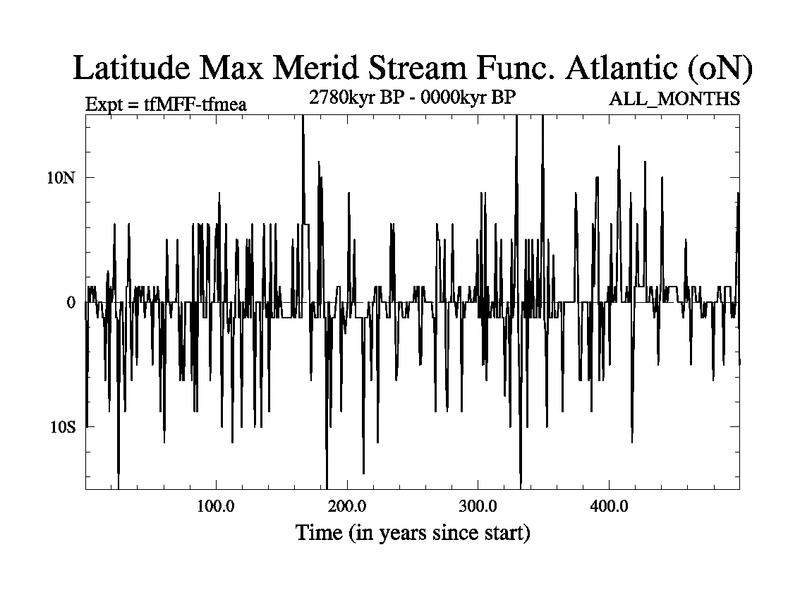 Latitude Max Merid Stream Func. Atlantic (oN)

Expt = tfMFF-tfmea

2780kyr BP - 0000kyr BP

ALL_MONTHS

10N

0

10S

100.0

200.0

300.0

400.0

Time (in years since start)